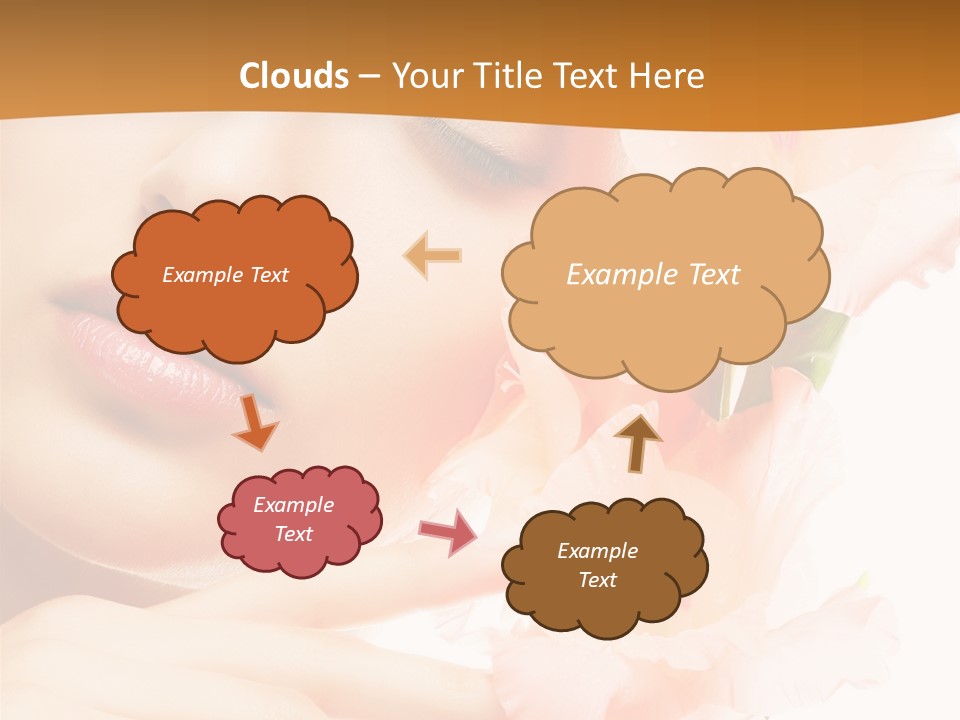 Clouds – Your Title Text Here

Example Text

Example Text

Example Text

Example Text